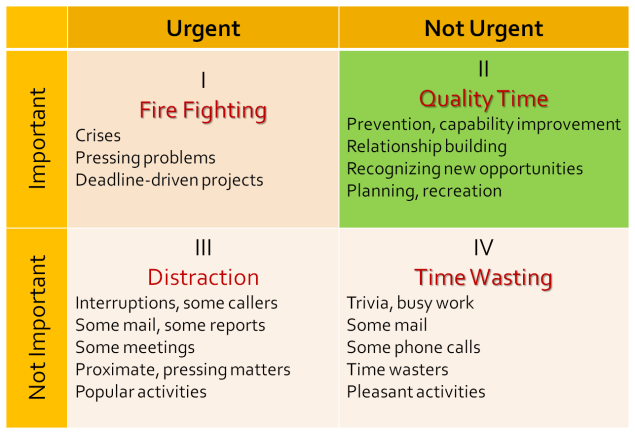 | | Urgent | Not Urgent |
|---|---|---|
| Important | I<br>Fire Fighting<br>Crises<br>Pressing problems<br>Deadline-driven projects | II<br>Quality Time<br>Prevention, capability improvement<br>Relationship building<br>Recognizing new opportunities<br>Planning, recreation |
| Not Important | III<br>Distraction<br>Interruptions, some callers<br>Some mail, some reports<br>Some meetings<br>Proximate, pressing matters<br>Popular activities | IV<br>Time Wasting<br>Trivia, busy work<br>Some mail<br>Some phone calls<br>Time wasters<br>Pleasant activities |